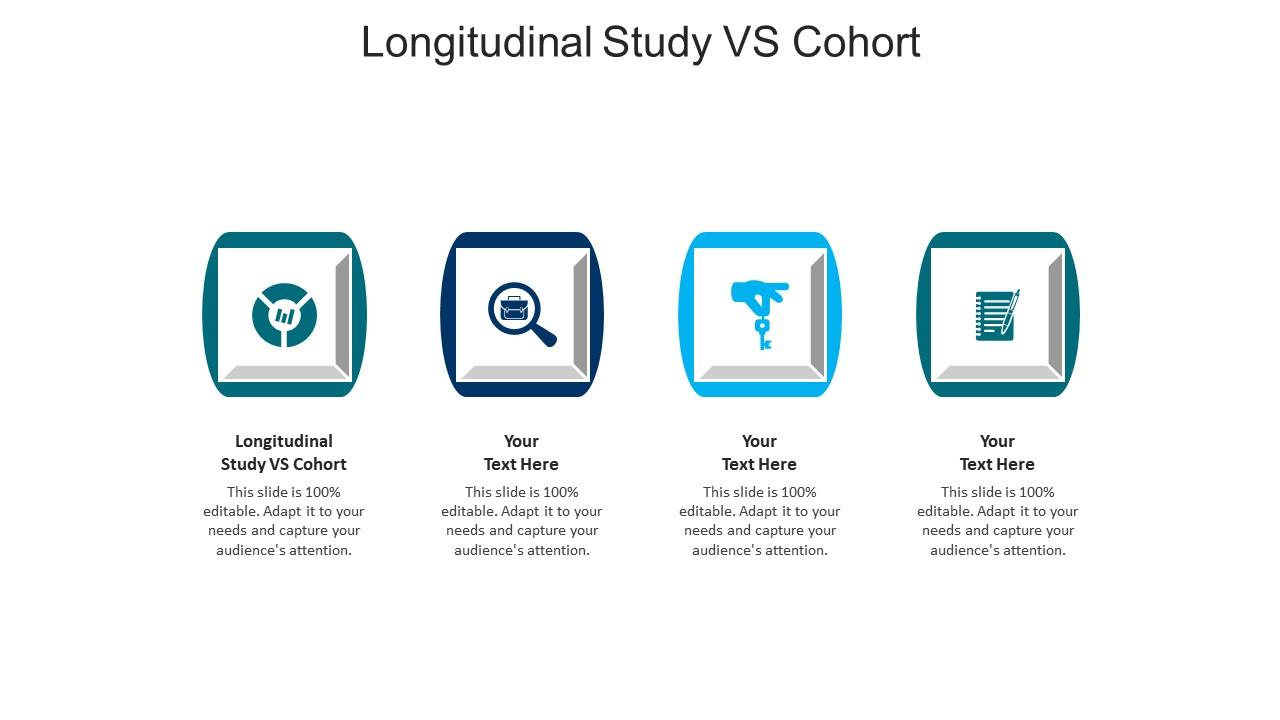 Longitudinal Study VS Cohort

Longitudinal Study VS Cohort

This slide is 100% editable. Adapt it to your needs and capture your audience's attention.

Your Text Here

This slide is 100% editable. Adapt it to your needs and capture your audience's attention.

Your Text Here

This slide is 100% editable. Adapt it to your needs and capture your audience's attention.

Your Text Here

This slide is 100% editable. Adapt it to your needs and capture your audience's attention.